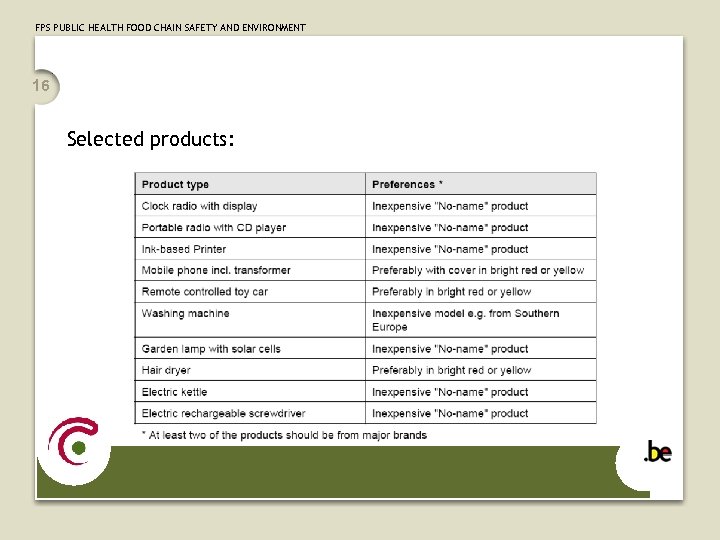 FPS PUBLIC HEALTH FOOD CHAIN SAFETY AND ENVIRONMENT

16

Selected products:

| Product type | Preferences * |
|---|---|
| Clock radio with display | Inexpensive "No-name" product |
| Portable radio with CD player | Inexpensive "No-name" product |
| Ink-based Printer | Inexpensive "No-name" product |
| Mobile phone incl. transformer | Preferably with cover in bright red or yellow |
| Remote controlled toy car | Preferably in bright red or yellow |
| Washing machine | Inexpensive model e.g. from Southern Europe |
| Garden lamp with solar cells | Inexpensive "No-name" product |
| Hair dryer | Preferably in bright red or yellow |
| Electric kettle | Inexpensive "No-name" product |
| Electric rechargeable screwdriver | Inexpensive "No-name" product |

* At least two of the products should be from major brands

.be